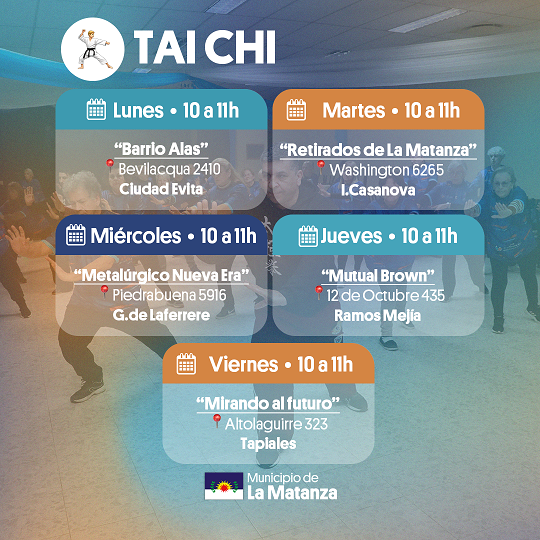 TAI CHI

Lunes • 10 a 11h

"Barrio Alas"
Bevilacqua 2410
Ciudad Evita

Martes • 10 a 11h

"Retirados de La Matanza"
Washington 6265
I.Casanova

Miércoles • 10 a 11h

"Metalúrgico Nueva Era"
Piedrabuena 5916
G.de Laferrere

Jueves • 10 a 11h

"Mutual Brown"
12 de Octubre 435
Ramos Mejía

Viernes • 10 a 11h

"Mirando al futuro"
Altolaguirre 323
Tapiales

Municipio de
La Matanza